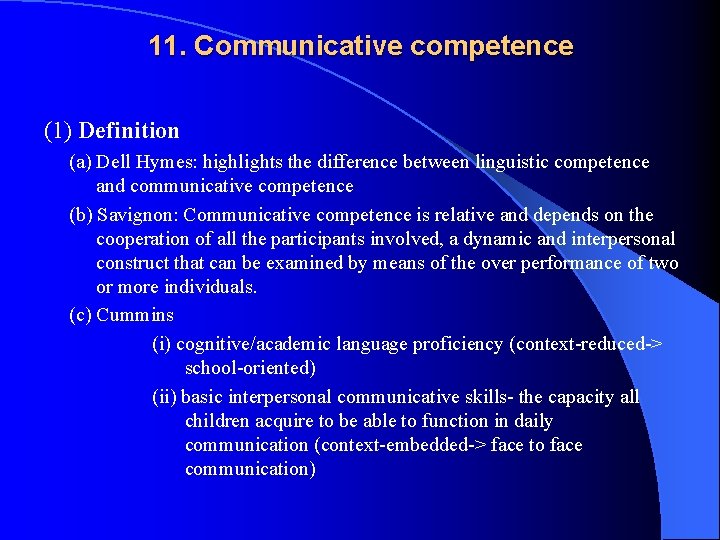 11. Communicative competence

(1) Definition

(a) Dell Hymes: highlights the difference between linguistic competence and communicative competence

(b) Savignon: Communicative competence is relative and depends on the cooperation of all the participants involved, a dynamic and interpersonal construct that can be examined by means of the over performance of two or more individuals.

(c) Cummins

(i) cognitive/academic language proficiency (context-reduced-> school-oriented)

(ii) basic interpersonal communicative skills- the capacity all children acquire to be able to function in daily communication (context-embedded-> face to face communication)